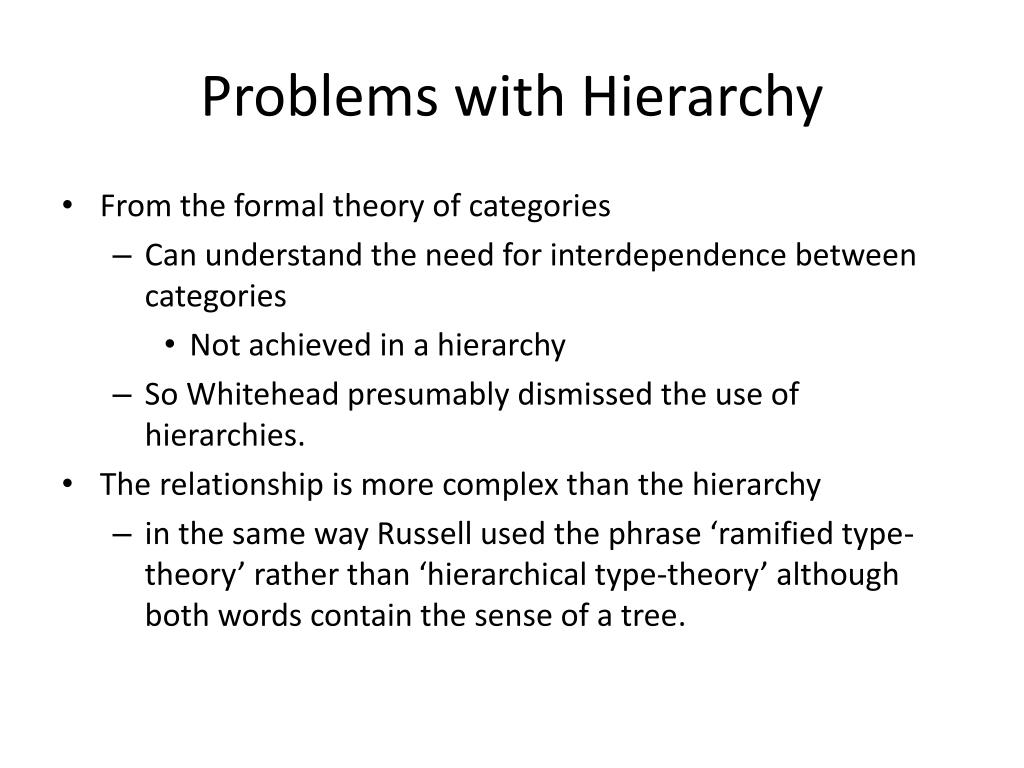 Problems with Hierarchy

• From the formal theory of categories
– Can understand the need for interdependence between categories
• Not achieved in a hierarchy
– So Whitehead presumably dismissed the use of hierarchies.
• The relationship is more complex than the hierarchy
– in the same way Russell used the phrase ‘ramified type-theory’ rather than ‘hierarchical type-theory’ although both words contain the sense of a tree.